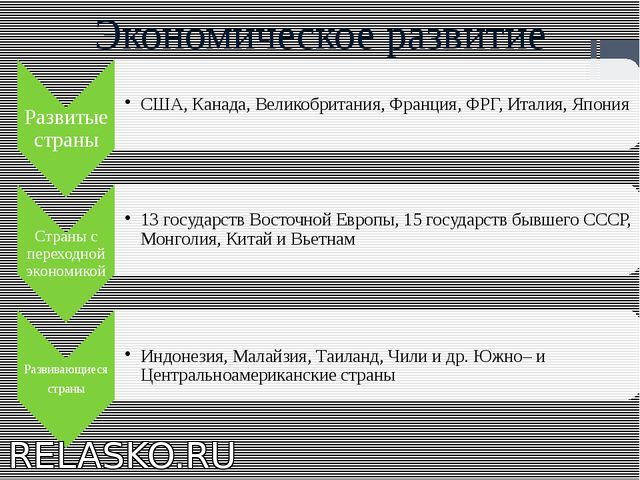 Экономическое развитие

Развитые страны

• США, Канада, Великобритания, Франция, ФРГ, Италия, Япония

Страны с переходной экономикой

• 13 государств Восточной Европы, 15 государств бывшего СССР, Монголия, Китай и Вьетнам

Развивающиеся страны

• Индонезия, Малайзия, Таиланд, Чили и др. Южно– и Центральноамериканские страны

RELASKO.RU